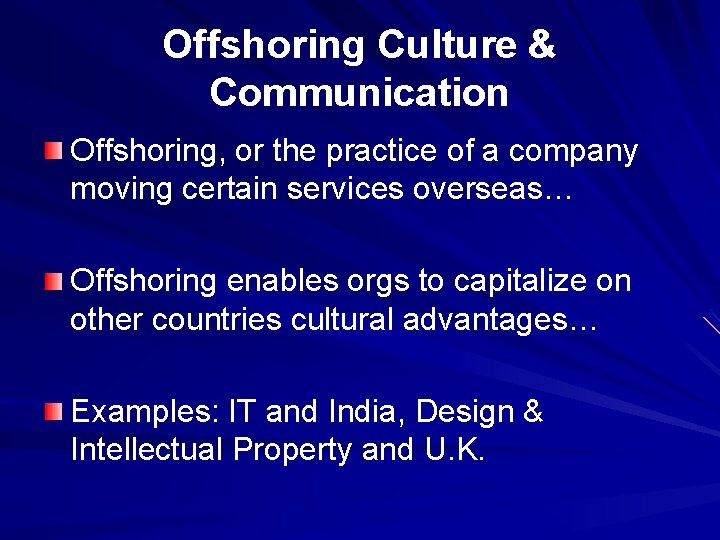 Offshoring Culture & Communication

Offshoring, or the practice of a company moving certain services overseas…

Offshoring enables orgs to capitalize on other countries cultural advantages…

Examples: IT and India, Design & Intellectual Property and U.K.